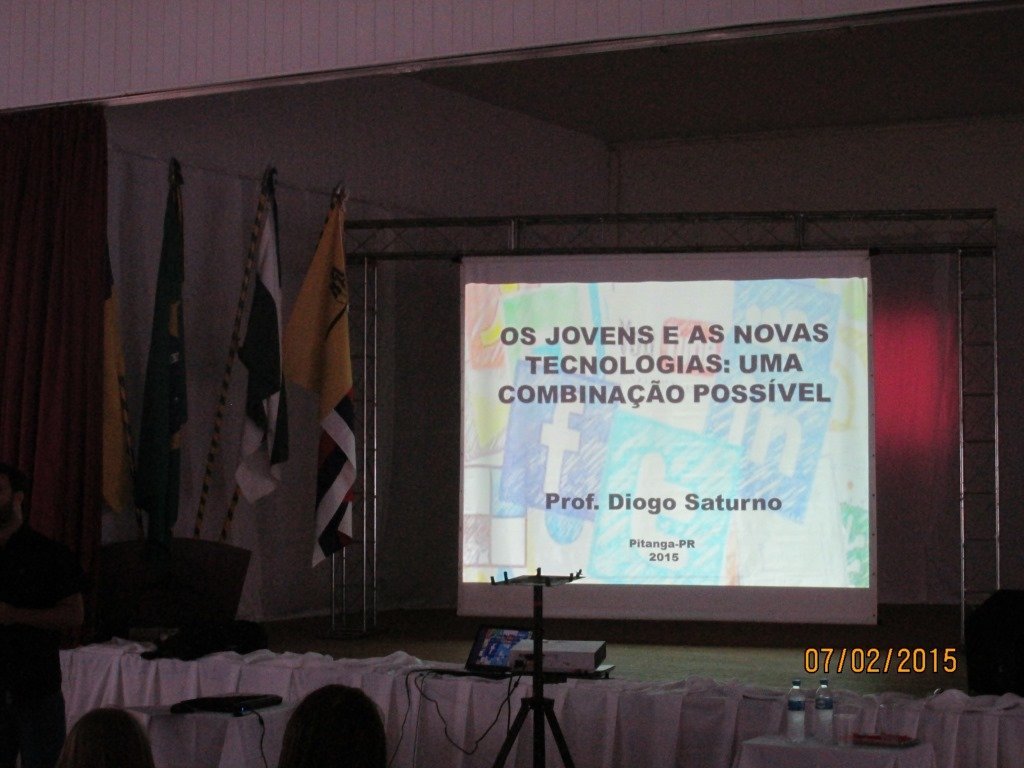 OS JOVENS E AS NOVAS TECNOLOGIAS: UMA COMBINAÇÃO POSSÍVEL

Prof. Diogo Saturno

Pitanga-PR
2015

07/02/2015